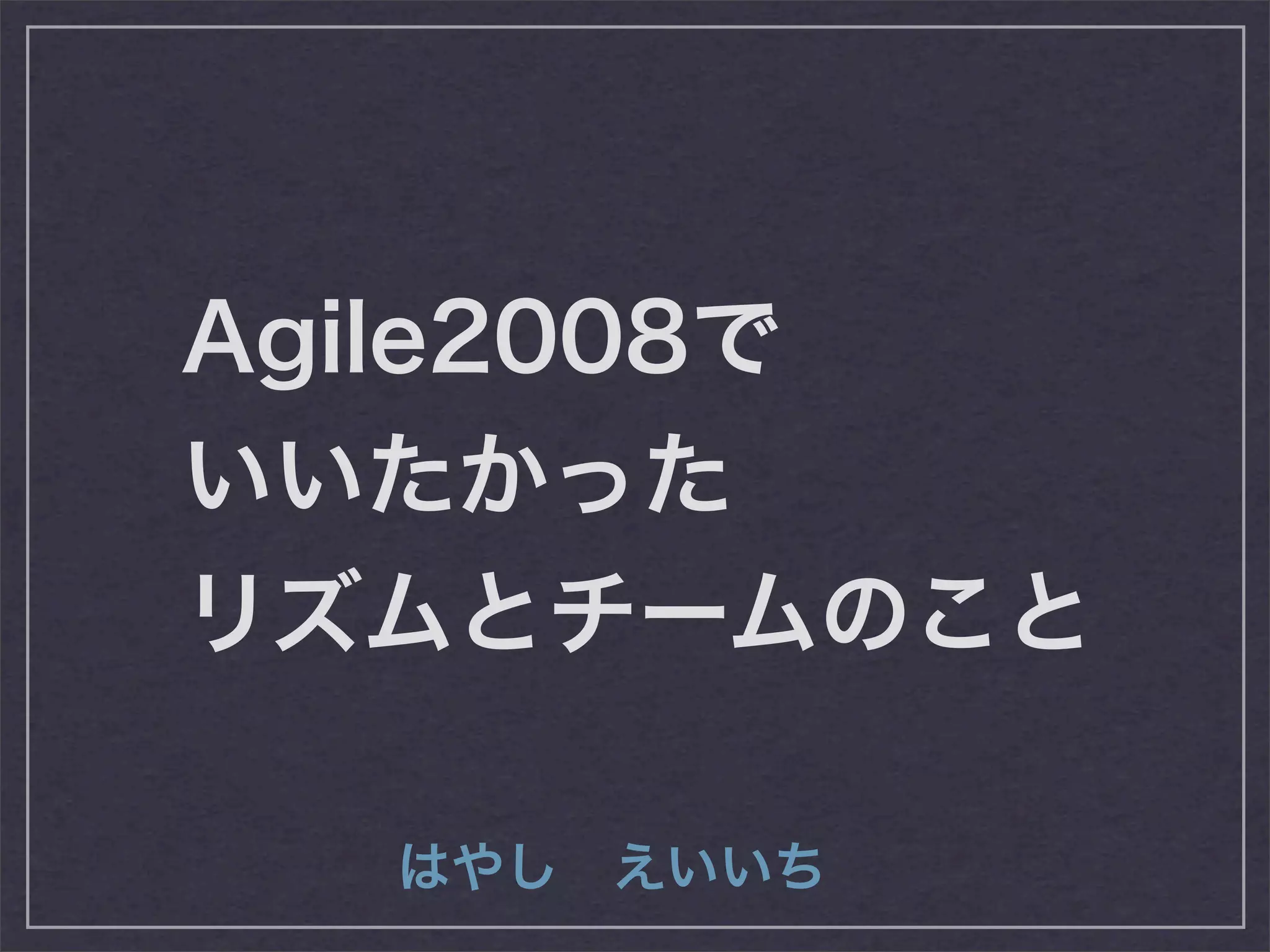 Agile2008で
いいたかった
リズムとチームのこと

はやし　えいいち